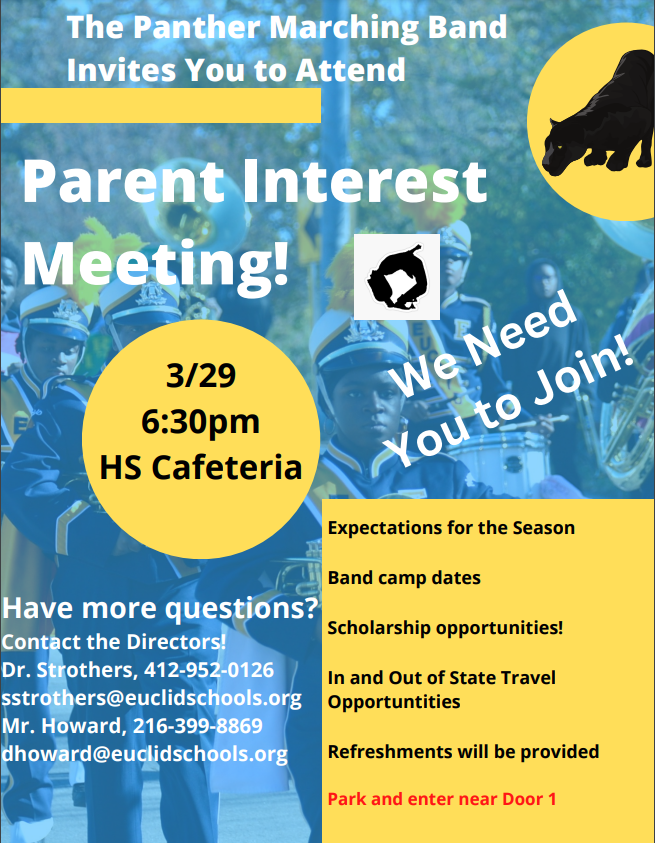 The Panther Marching Band Invites You to Attend

Parent Interest Meeting!

3/29
6:30pm
HS Cafeteria

We Need You to Join!

Have more questions?
Contact the Directors!
Dr. Strothers, 412-952-0126
sstrothers@euclidschools.org
Mr. Howard, 216-399-8869
dhoward@euclidschools.org

Expectations for the Season

Band camp dates

Scholarship opportunities!

In and Out of State Travel Opportuntities

Refreshments will be provided

Park and enter near Door 1